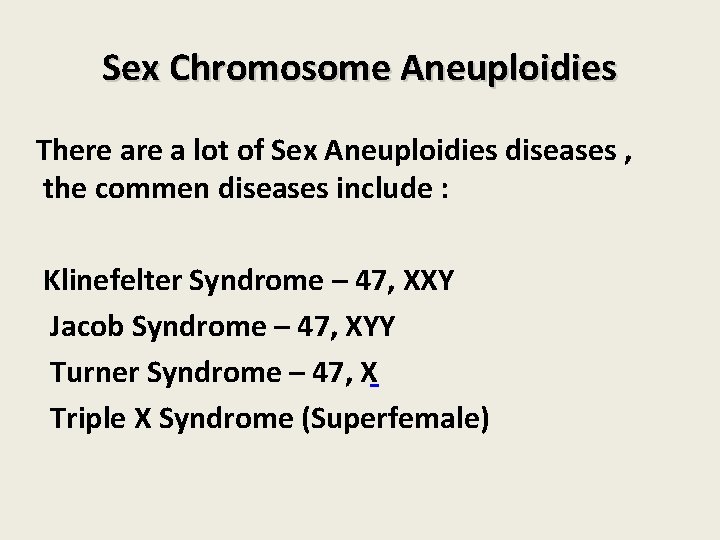 Sex Chromosome Aneuploidies

There are a lot of Sex Aneuploidies diseases , the commen diseases include :

Klinefelter Syndrome – 47, XXY
Jacob Syndrome – 47, XYY
Turner Syndrome – 47, X
Triple X Syndrome (Superfemale)